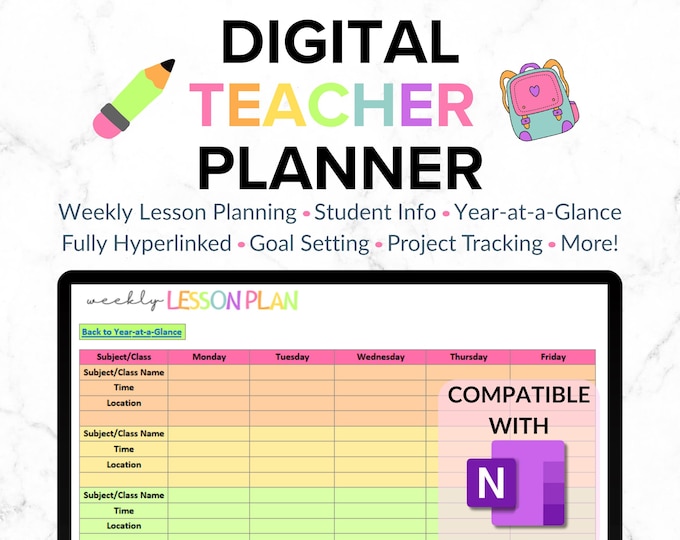 DIGITAL
TEACHER
PLANNER

Weekly Lesson Planning • Student Info • Year-at-a-Glance
Fully Hyperlinked • Goal Setting • Project Tracking • More!

weekly LESSON PLAN

Back to Year-at-a-Glance

| Subject/Class | Monday | Tuesday | Wednesday | Thursday | Friday |
|---|---|---|---|---|---|
| Subject/Class Name | | | | | |
| Time | | | | | |
| Location | | | | | |
| | | | | | |
| Subject/Class Name | | | | | |
| Time | | | | | |
| Location | | | | | |
| | | | | | |
| Subject/Class Name | | | | | |
| Time | | | | | |
| Location | | | | | |

COMPATIBLE WITH

N